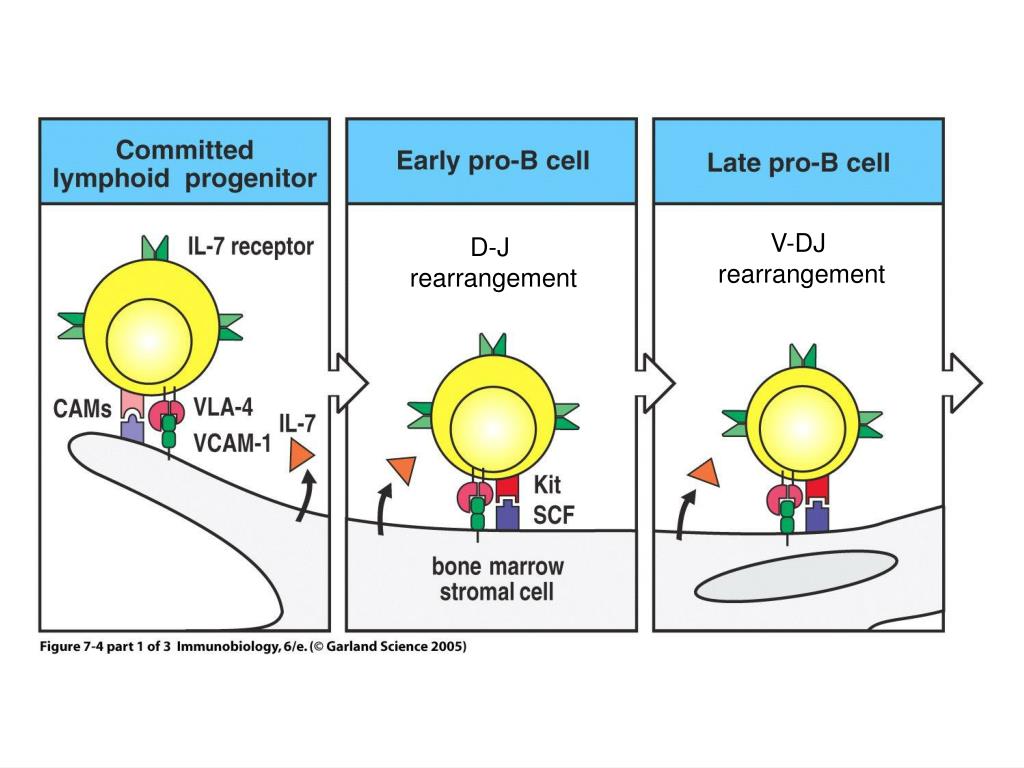 Committed lymphoid progenitor

IL-7 receptor

CAMs

VLA-4

VCAM-1

IL-7

Early pro-B cell

D-J rearrangement

Kit

SCF

bone marrow stromal cell

Late pro-B cell

V-DJ rearrangement

Figure 7-4 part 1 of 3 Immunobiology, 6/e. (© Garland Science 2005)